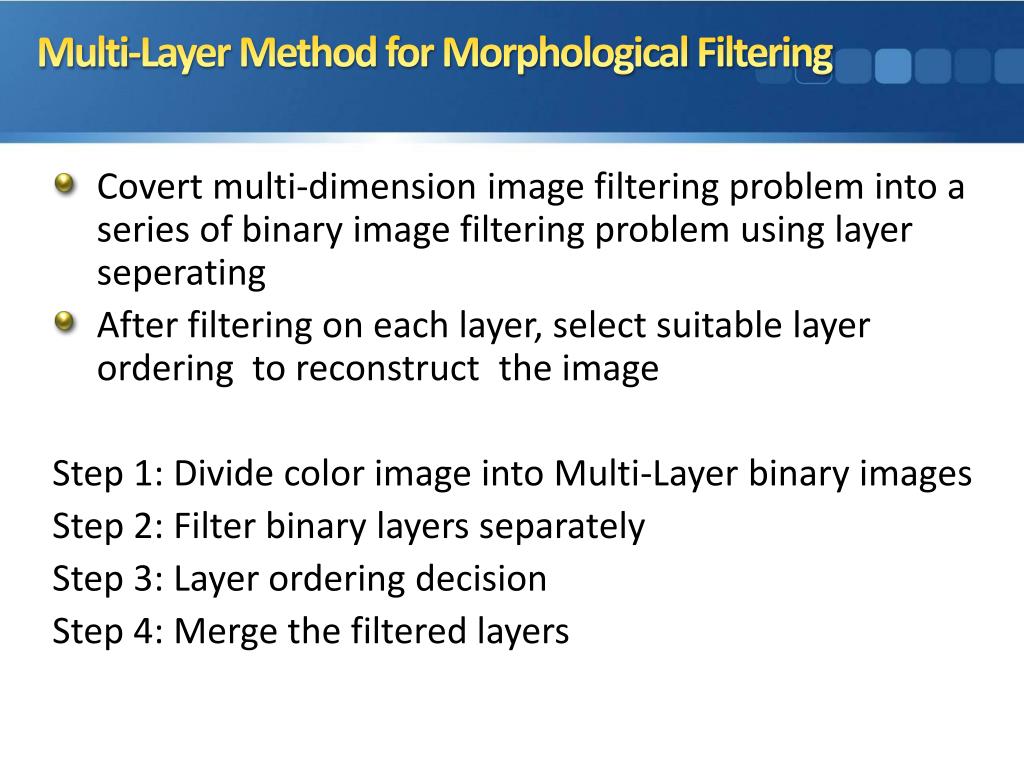 Multi-Layer Method for Morphological Filtering

Covert multi-dimension image filtering problem into a series of binary image filtering problem using layer seperating

After filtering on each layer, select suitable layer ordering to reconstruct the image

Step 1: Divide color image into Multi-Layer binary images
Step 2: Filter binary layers separately
Step 3: Layer ordering decision
Step 4: Merge the filtered layers